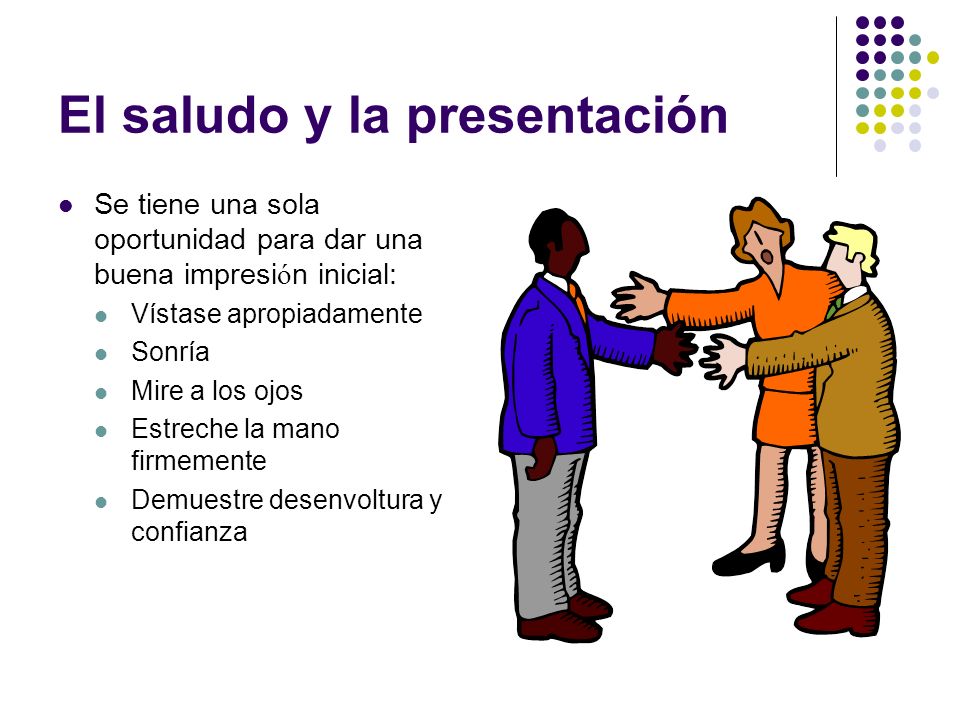 El saludo y la presentación

- Se tiene una sola oportunidad para dar una buena impresión inicial:
  - Vístase apropiadamente
  - Sonría
  - Mire a los ojos
  - Estreche la mano firmemente
  - Demuestre desenvoltura y confianza